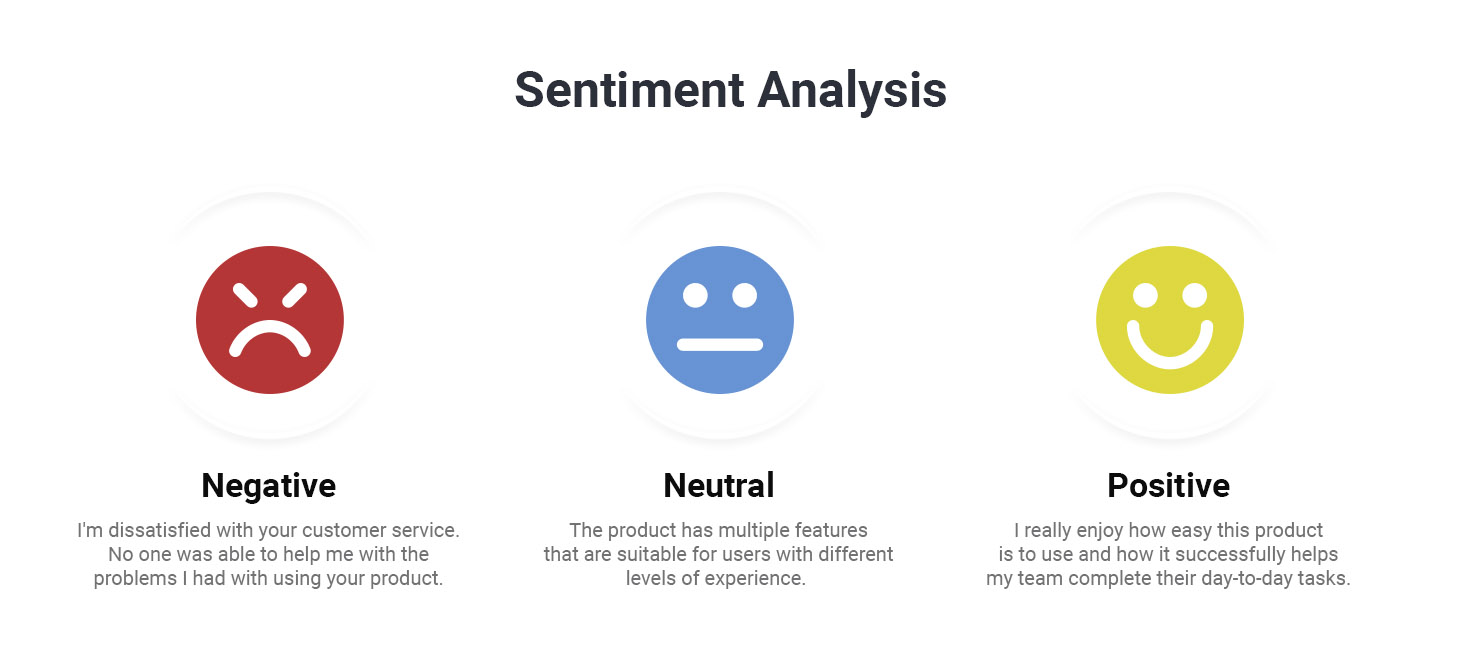 Sentiment Analysis

Negative

I'm dissatisfied with your customer service. No one was able to help me with the problems I had with using your product.

Neutral

The product has multiple features that are suitable for users with different levels of experience.

Positive

I really enjoy how easy this product is to use and how it successfully helps my team complete their day-to-day tasks.